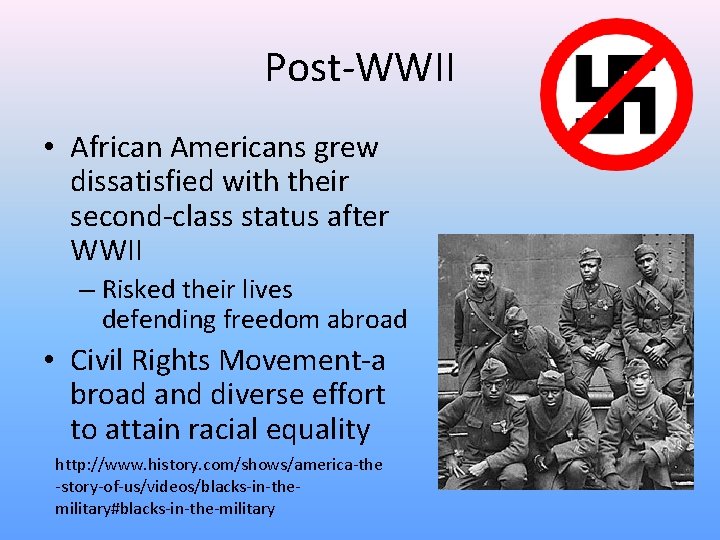 Post-WWII

• African Americans grew dissatisfied with their second-class status after WWII
– Risked their lives defending freedom abroad

• Civil Rights Movement-a broad and diverse effort to attain racial equality

http://www.history.com/shows/america-the-story-of-us/videos/blacks-in-the-military#blacks-in-the-military